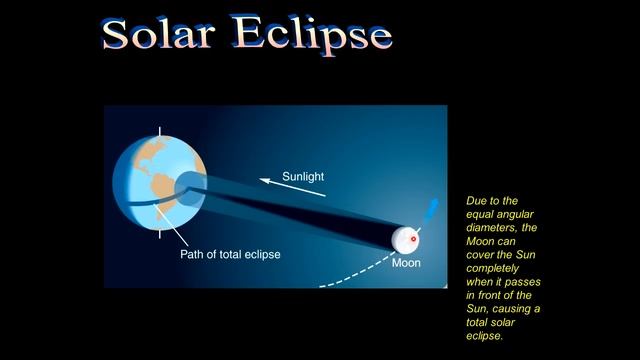 Solar Eclipse

Sunlight

Path of total eclipse

Moon

Due to the equal angular diameters, the Moon can cover the Sun completely when it passes in front of the Sun, causing a total solar eclipse.